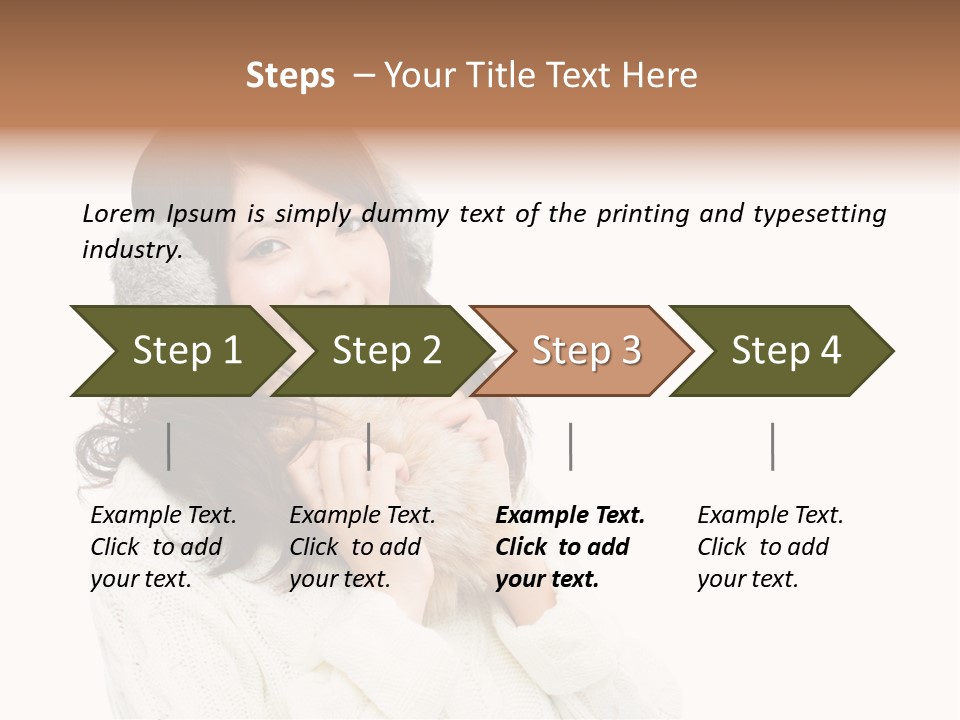 Steps – Your Title Text Here

Lorem Ipsum is simply dummy text of the printing and typesetting industry.

Step 1

Step 2

Step 3

Step 4

Example Text. Click to add your text.

Example Text. Click to add your text.

Example Text. Click to add your text.

Example Text. Click to add your text.